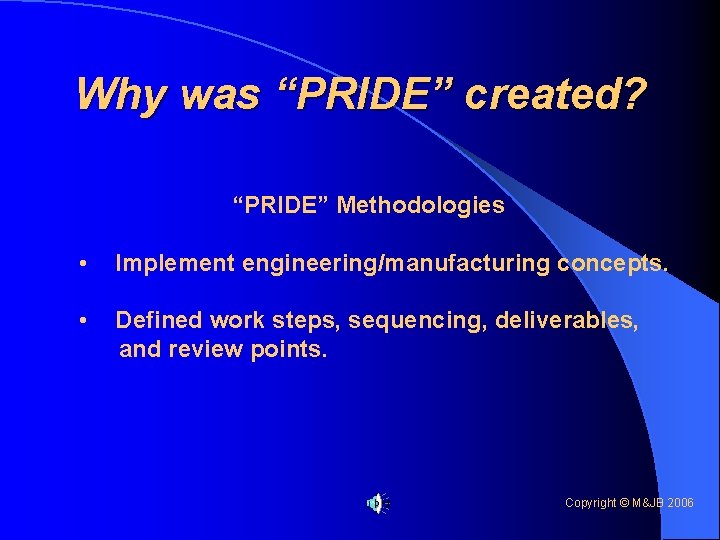 Why was “PRIDE” created?

“PRIDE” Methodologies

• Implement engineering/manufacturing concepts.

• Defined work steps, sequencing, deliverables, and review points.

Copyright © M&JB 2006